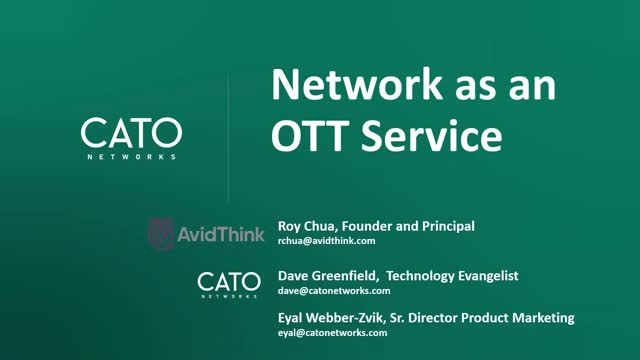 CATO
NETWORKS

Network as an OTT Service

AvidThink

Roy Chua, Founder and Principal
rchua@avidthink.com

CATO
NETWORKS

Dave Greenfield, Technology Evangelist
dave@catonetworks.com

Eyal Webber-Zvik, Sr. Director Product Marketing
eyal@catonetworks.com